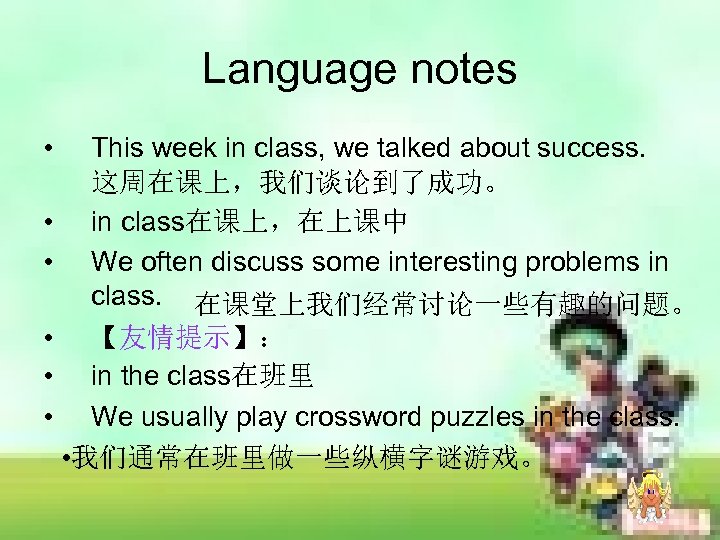 Language notes

• This week in class, we talked about success. 这周在课上，我们谈论到了成功。

• in class在课上，在上课中

• We often discuss some interesting problems in class. 在课堂上我们经常讨论一些有趣的问题。

• 【友情提示】：

• in the class在班里

• We usually play crossword puzzles in the class.

•我们通常在班里做一些纵横字谜游戏。